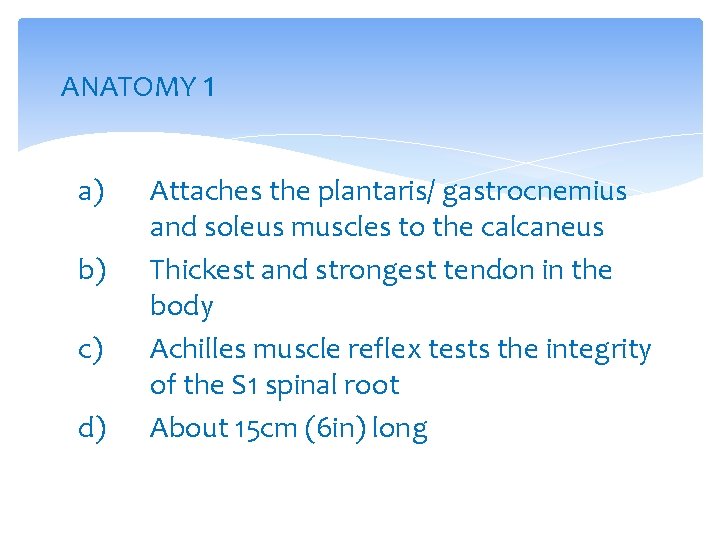 ANATOMY 1

a) Attaches the plantaris/ gastrocnemius and soleus muscles to the calcaneus
b) Thickest and strongest tendon in the body
c) Achilles muscle reflex tests the integrity of the S1 spinal root
d) About 15cm (6in) long